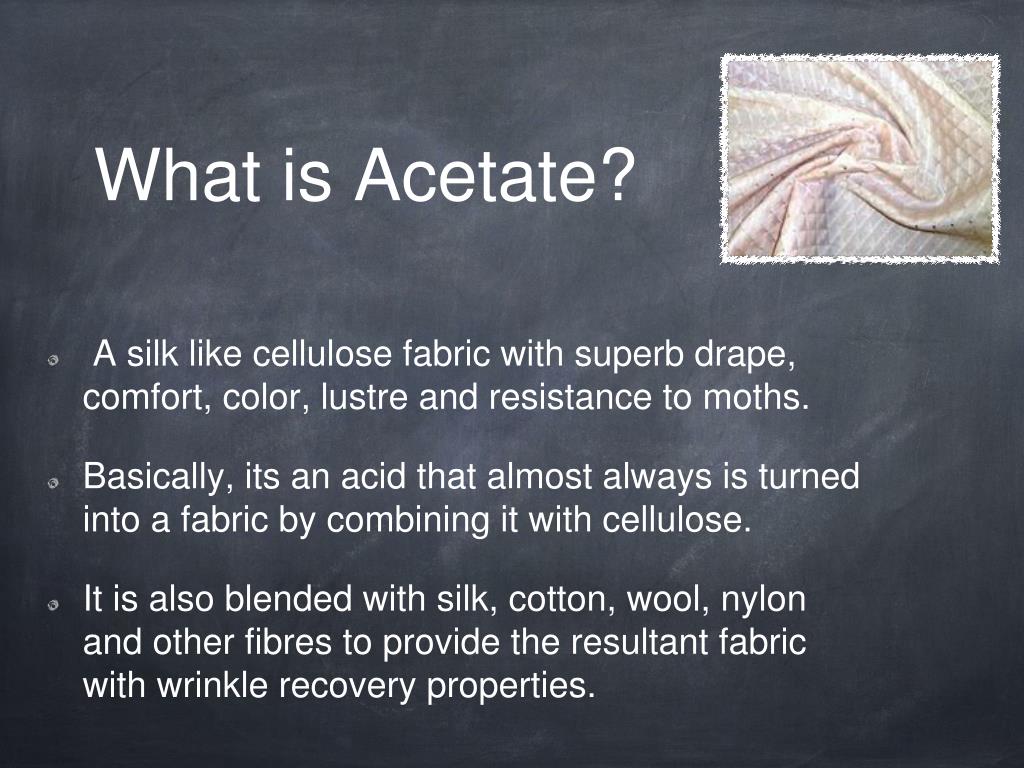 What is Acetate?

A silk like cellulose fabric with superb drape, comfort, color, lustre and resistance to moths.

Basically, its an acid that almost always is turned into a fabric by combining it with cellulose.

It is also blended with silk, cotton, wool, nylon and other fibres to provide the resultant fabric with wrinkle recovery properties.